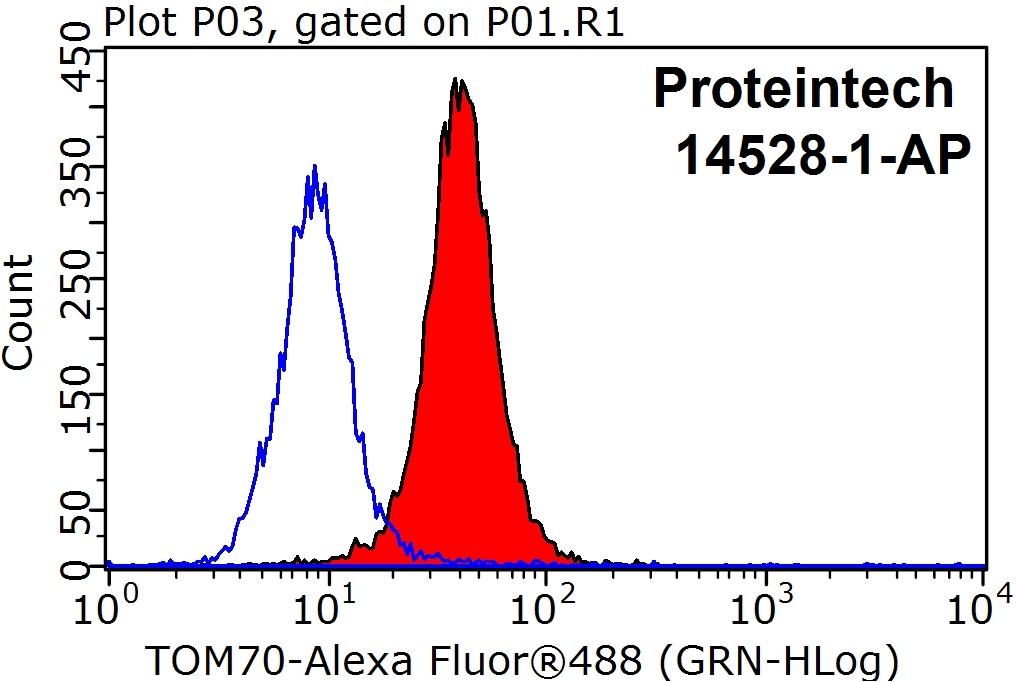 Plot P03, gated on P01.R1

Proteintech
14528-1-AP

Count

450
350
250
150
50
0

$10^0$ $10^1$ $10^2$ $10^3$ $10^4$

TOM70-Alexa Fluor®488 (GRN-HLog)